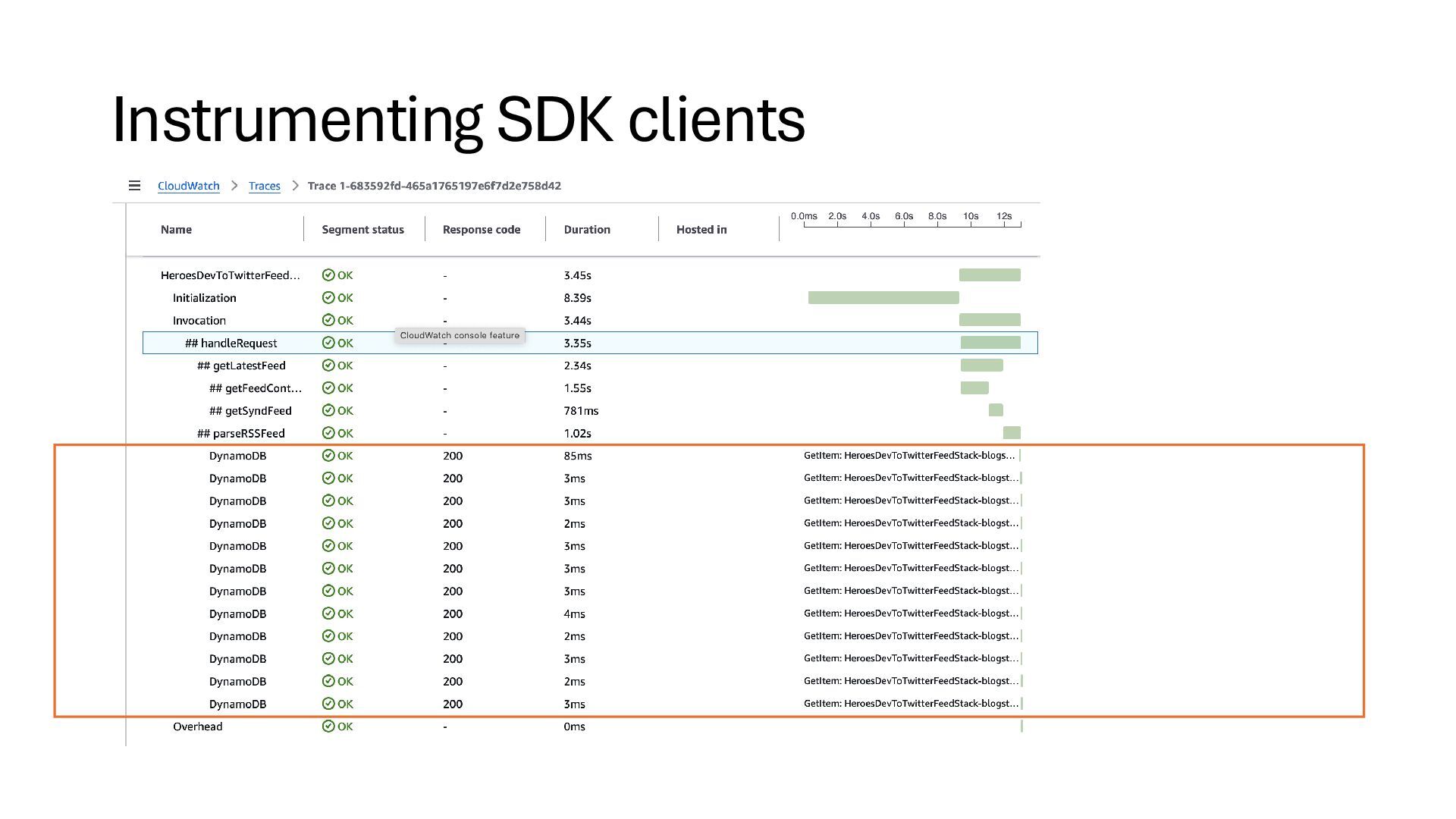 Instrumenting SDK clients

CloudWatch > Traces > Trace 1-683592fd-465a1765197e6f7d2e758d42

| Name | Segment status | Response code | Duration | Hosted in | 0.0ms 2.0s 4.0s 6.0s 8.0s 10s 12s |
|---|---|---|---|---|---|
| HeroesDevToTwitterFeed... | OK | - | 3.45s | | |
| Initialization | OK | - | 8.39s | | |
| Invocation | OK | - | 3.44s | | |
| ## handleRequest | OK | - | 3.35s | | |
| ## getLatestFeed | OK | - | 2.34s | | |
| ## getFeedCont... | OK | - | 1.55s | | |
| ## getSyndFeed | OK | - | 781ms | | |
| ## parseRSSFeed | OK | - | 1.02s | | |
| DynamoDB | OK | 200 | 85ms | | GetItem: HeroesDevToTwitterFeedStack-blogs... |
| DynamoDB | OK | 200 | 3ms | | GetItem: HeroesDevToTwitterFeedStack-blogst... |
| DynamoDB | OK | 200 | 3ms | | GetItem: HeroesDevToTwitterFeedStack-blogst... |
| DynamoDB | OK | 200 | 2ms | | GetItem: HeroesDevToTwitterFeedStack-blogst... |
| DynamoDB | OK | 200 | 3ms | | GetItem: HeroesDevToTwitterFeedStack-blogst... |
| DynamoDB | OK | 200 | 3ms | | GetItem: HeroesDevToTwitterFeedStack-blogst... |
| DynamoDB | OK | 200 | 3ms | | GetItem: HeroesDevToTwitterFeedStack-blogst... |
| DynamoDB | OK | 200 | 4ms | | GetItem: HeroesDevToTwitterFeedStack-blogst... |
| DynamoDB | OK | 200 | 2ms | | GetItem: HeroesDevToTwitterFeedStack-blogst... |
| DynamoDB | OK | 200 | 3ms | | GetItem: HeroesDevToTwitterFeedStack-blogst... |
| DynamoDB | OK | 200 | 2ms | | GetItem: HeroesDevToTwitterFeedStack-blogst... |
| DynamoDB | OK | 200 | 3ms | | GetItem: HeroesDevToTwitterFeedStack-blogst... |
| Overhead | OK | - | 0ms | | |

CloudWatch console feature